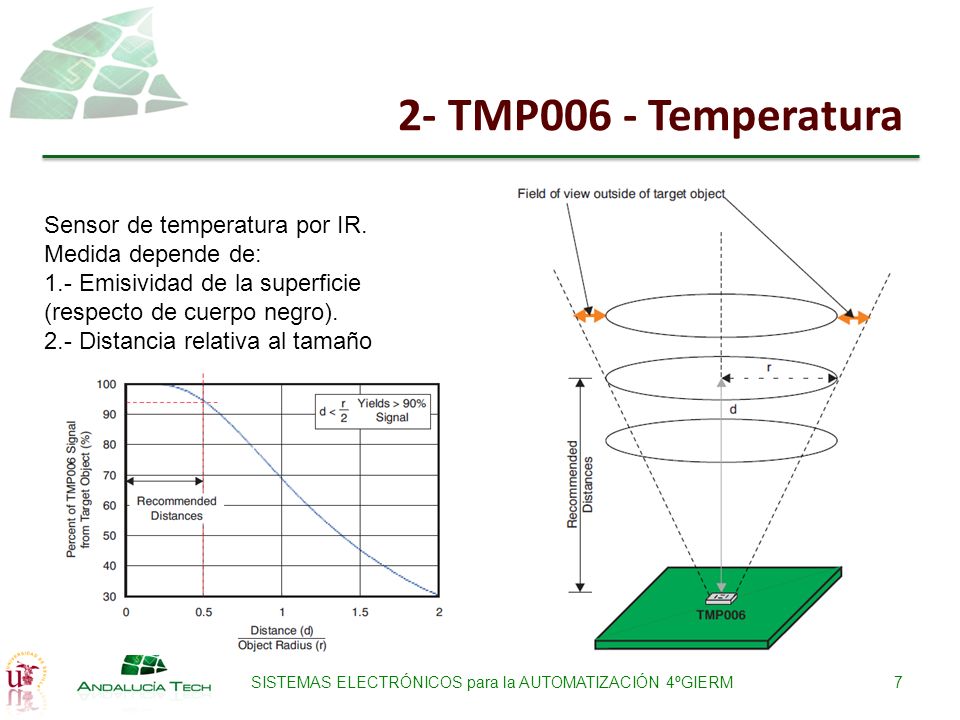 2- TMP006 - Temperatura

Sensor de temperatura por IR.
Medida depende de:
1.- Emisividad de la superficie (respecto de cuerpo negro).
2.- Distancia relativa al tamaño

Percent of TMP006 Signal from Target Object (%)

100
90
80
70
60
50
40
30

$d < \frac{r}{2}$ Yields > 90% Signal

Recommended Distances

0 0.5 1 1.5 2

$\frac{\text{Distance (d)}}{\text{Object Radius (r)}}$

Field of view outside of target object

r

d

Recommended Distances

TMP006

ANDALUCÍA TECH

SISTEMAS ELECTRÓNICOS para la AUTOMATIZACIÓN 4ºGIERM

7